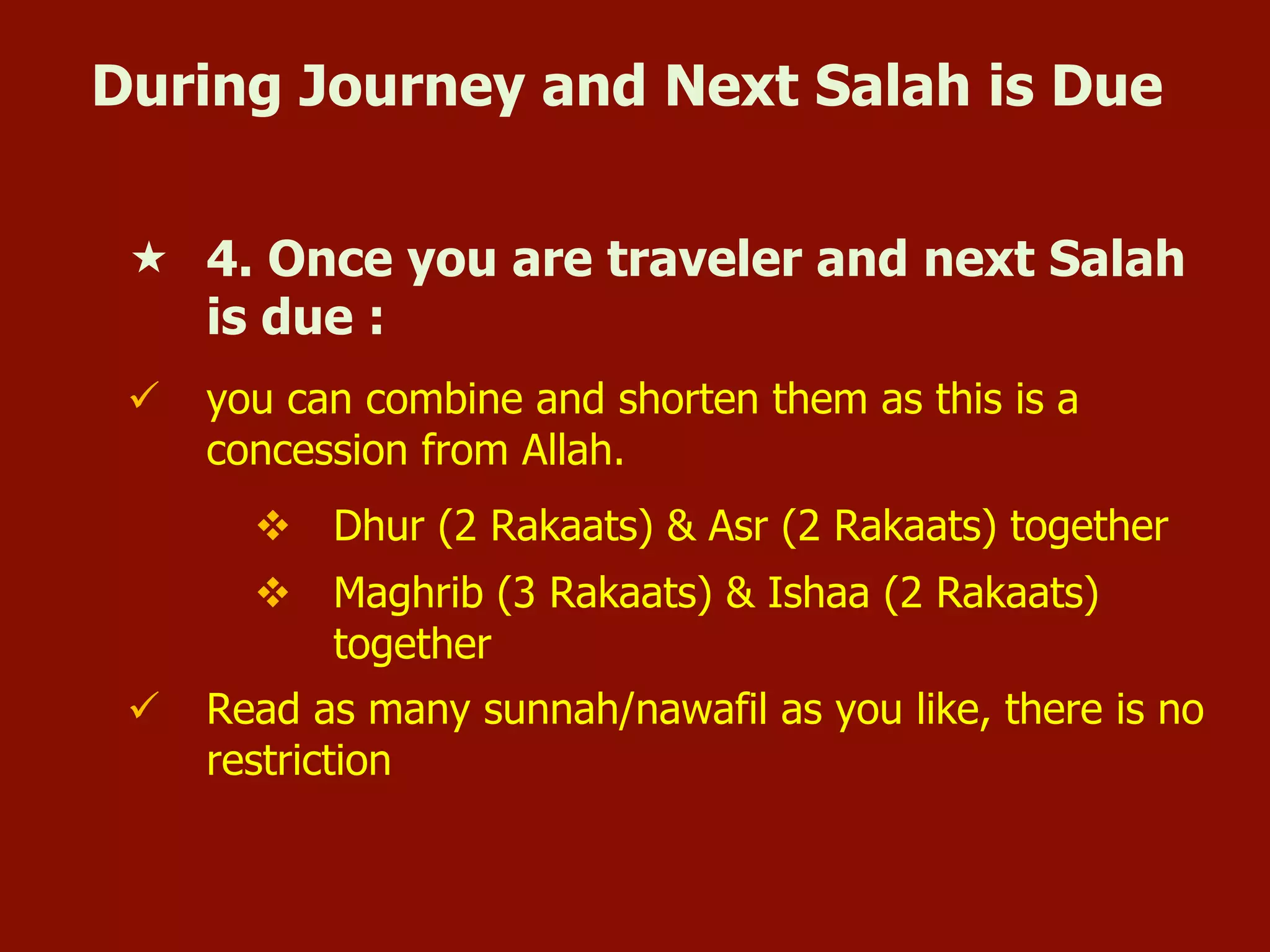 During Journey and Next Salah is Due

★ 4. Once you are traveler and next Salah is due :

✓ you can combine and shorten them as this is a concession from Allah.

❖ Dhur (2 Rakaats) & Asr (2 Rakaats) together

❖ Maghrib (3 Rakaats) & Ishaa (2 Rakaats) together

✓ Read as many sunnah/nawafil as you like, there is no restriction